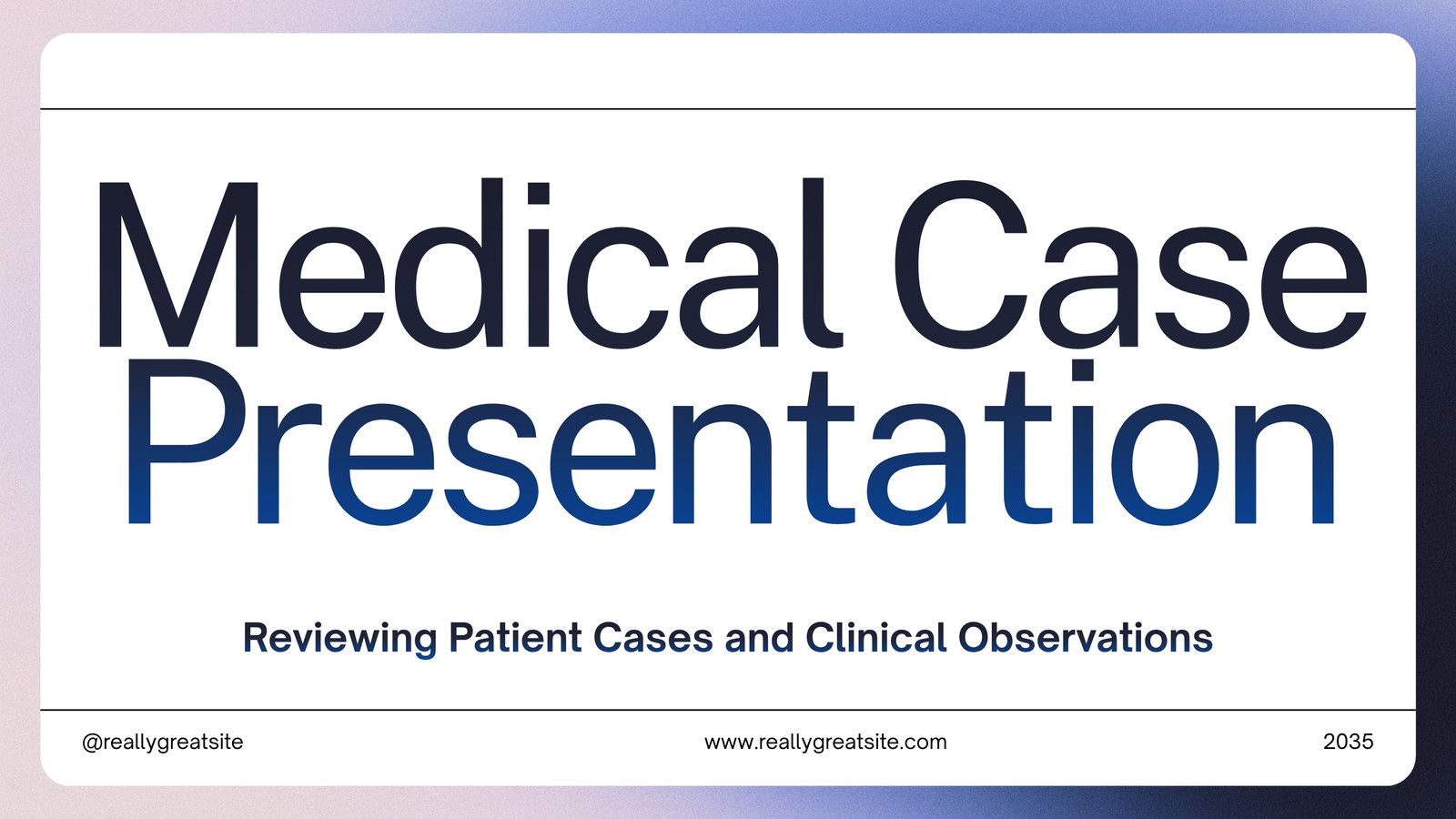 Medical Case Presentation

Reviewing Patient Cases and Clinical Observations

@reallygreatsite www.reallygreatsite.com 2035